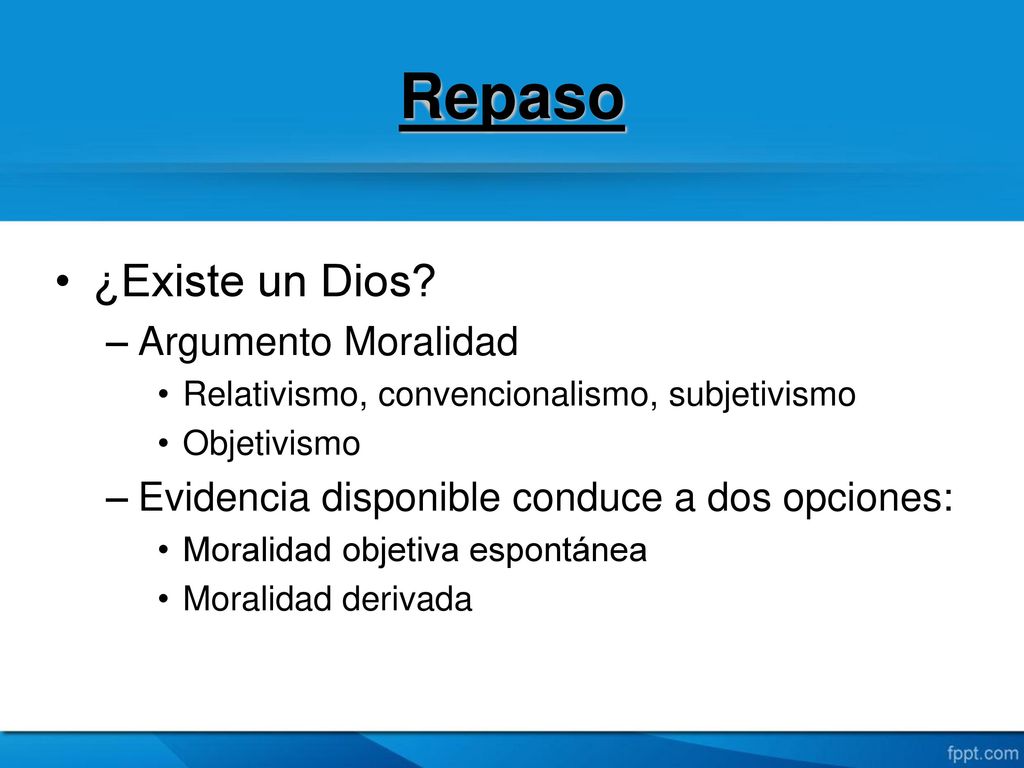 Repaso

• ¿Existe un Dios?
– Argumento Moralidad
• Relativismo, convencionalismo, subjetivismo
• Objetivismo
– Evidencia disponible conduce a dos opciones:
• Moralidad objetiva espontánea
• Moralidad derivada

fppt.com